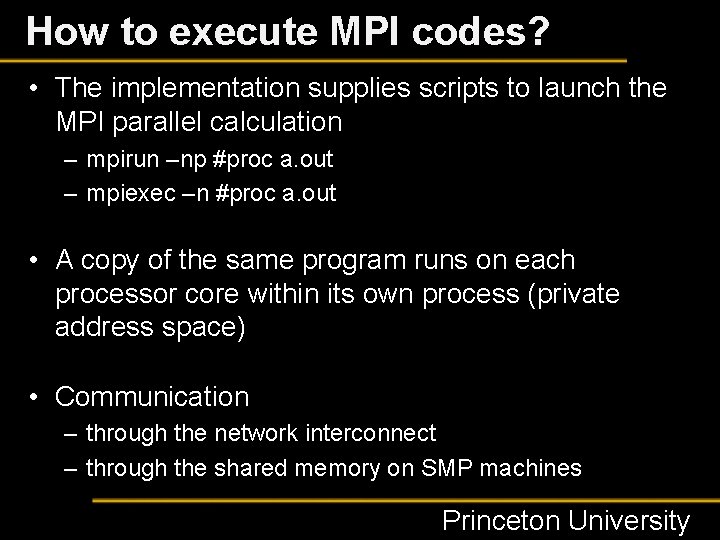 How to execute MPI codes?

• The implementation supplies scripts to launch the MPI parallel calculation
– mpirun –np #proc a.out
– mpiexec –n #proc a.out

• A copy of the same program runs on each processor core within its own process (private address space)

• Communication
– through the network interconnect
– through the shared memory on SMP machines

Princeton University